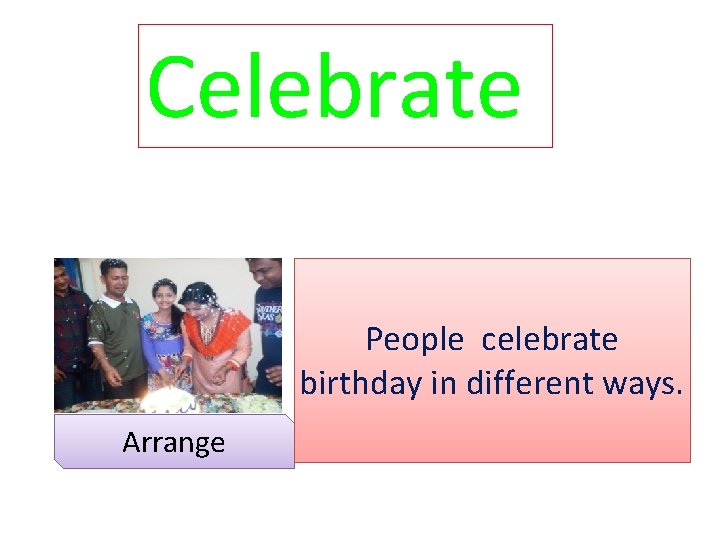 Celebrate

Arrange

People celebrate birthday in different ways.